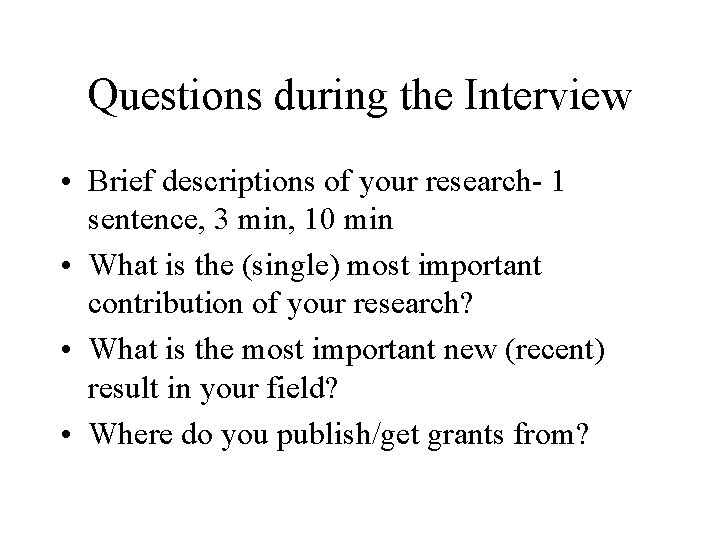 Questions during the Interview

• Brief descriptions of your research- 1 sentence, 3 min, 10 min
• What is the (single) most important contribution of your research?
• What is the most important new (recent) result in your field?
• Where do you publish/get grants from?